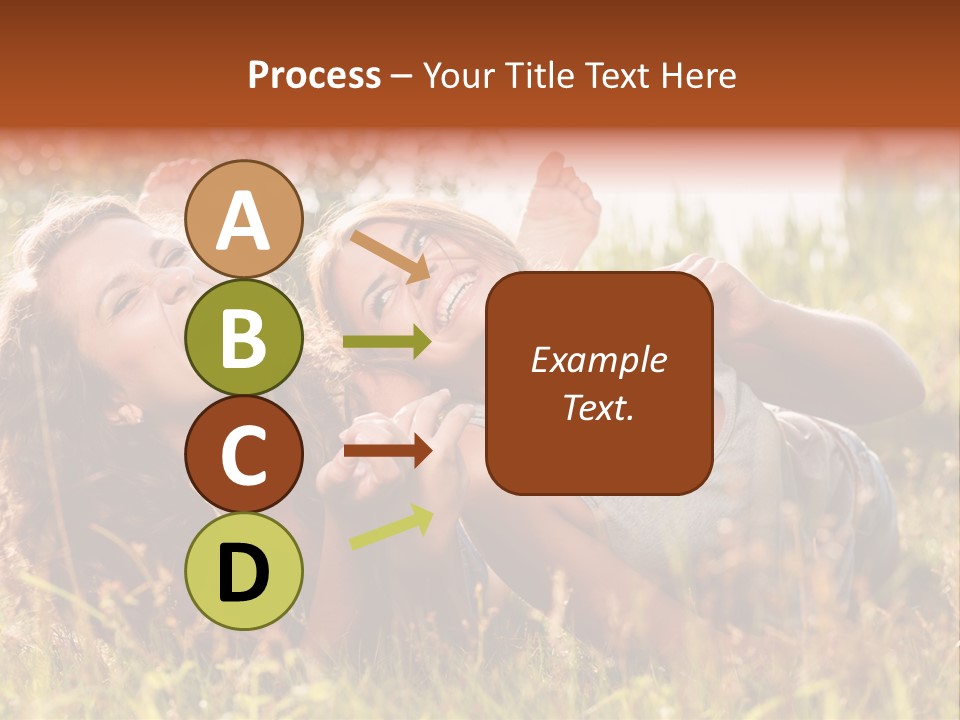 Process – Your Title Text Here

A

B

C

D

Example Text.